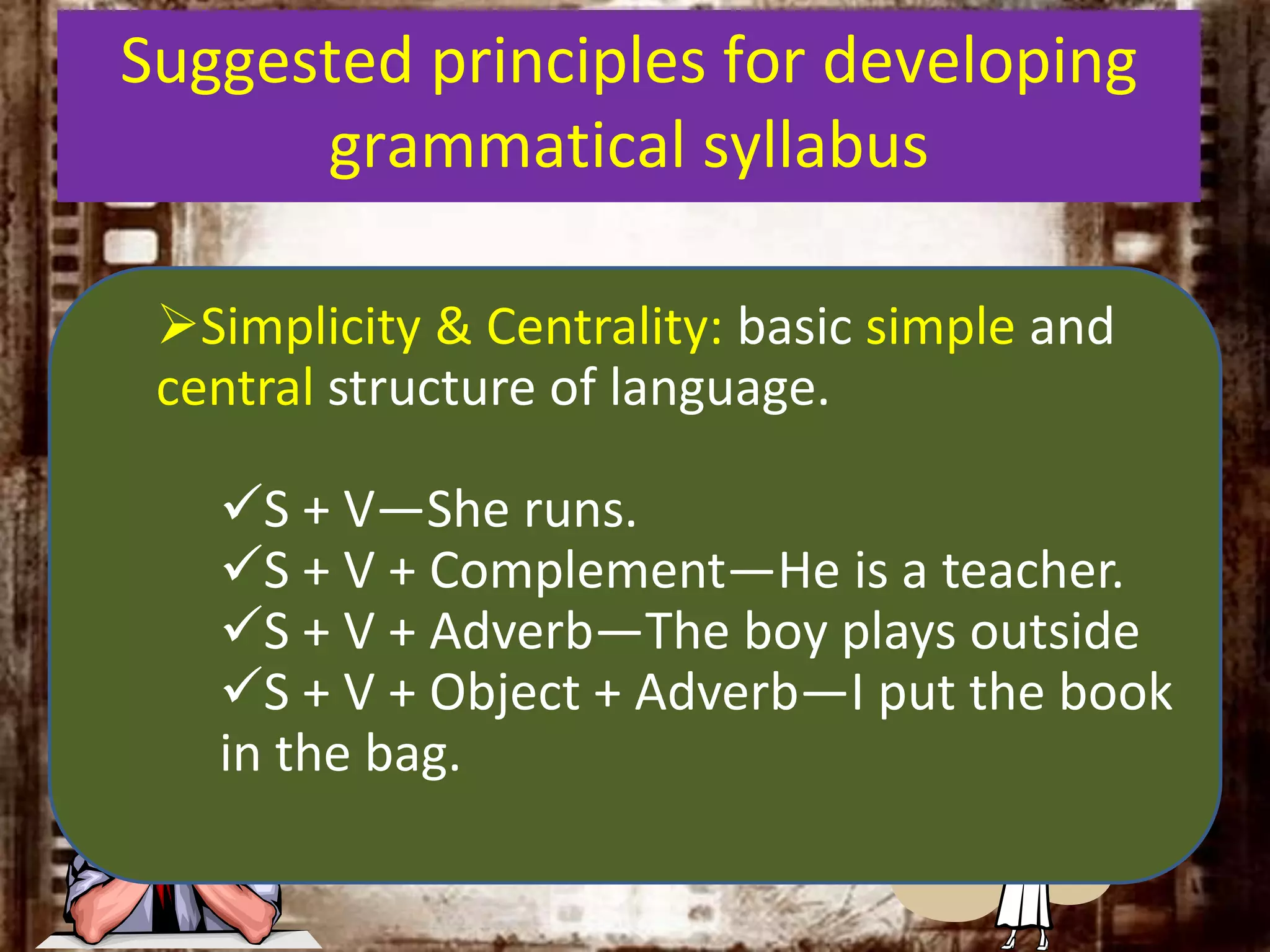 Suggested principles for developing grammatical syllabus

➢Simplicity & Centrality: basic simple and central structure of language.

✓S + V—She runs.
✓S + V + Complement—He is a teacher.
✓S + V + Adverb—The boy plays outside
✓S + V + Object + Adverb—I put the book in the bag.